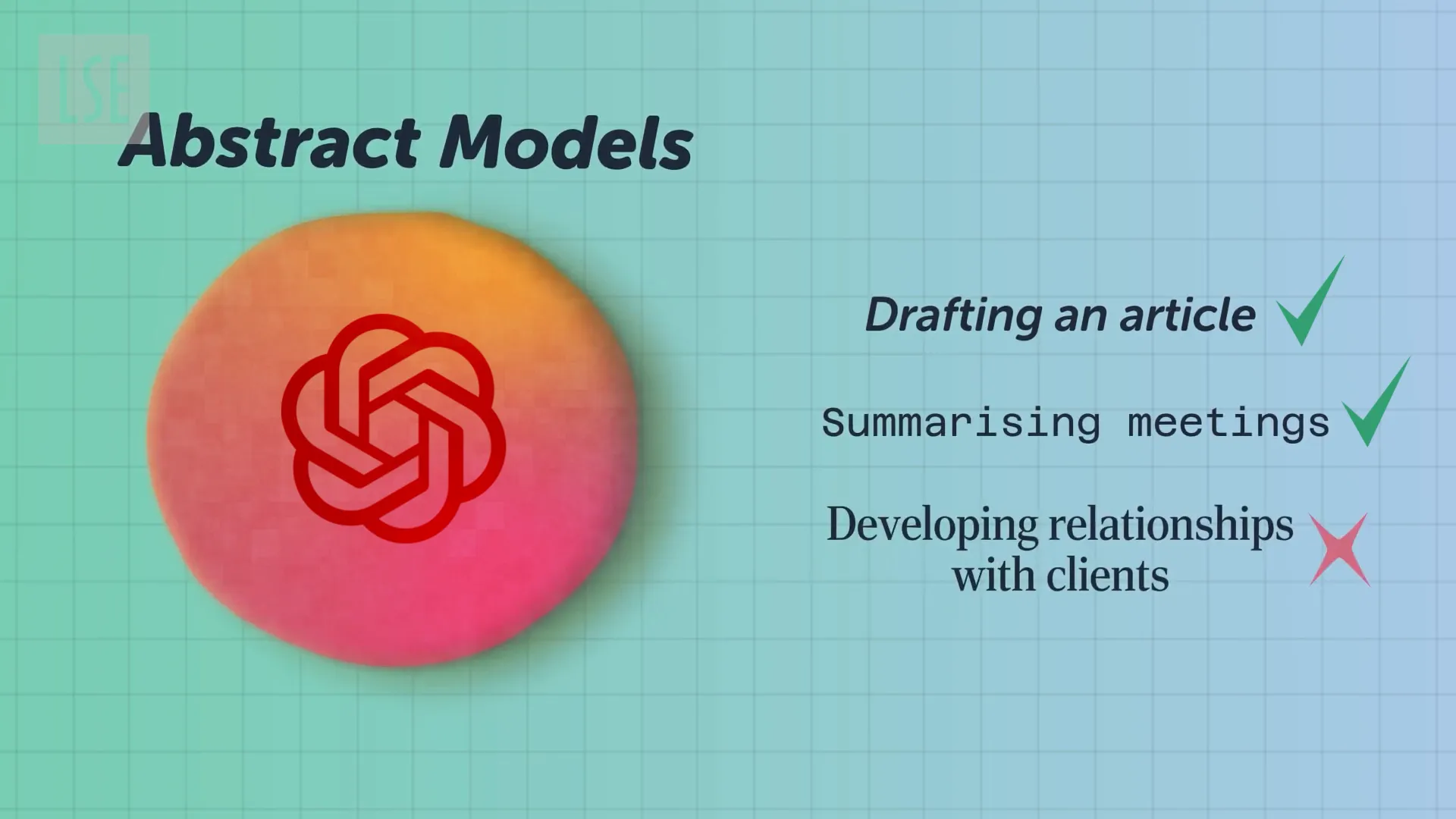 LSE

Abstract Models

Drafting an article

Summarising meetings

Developing relationships with clients